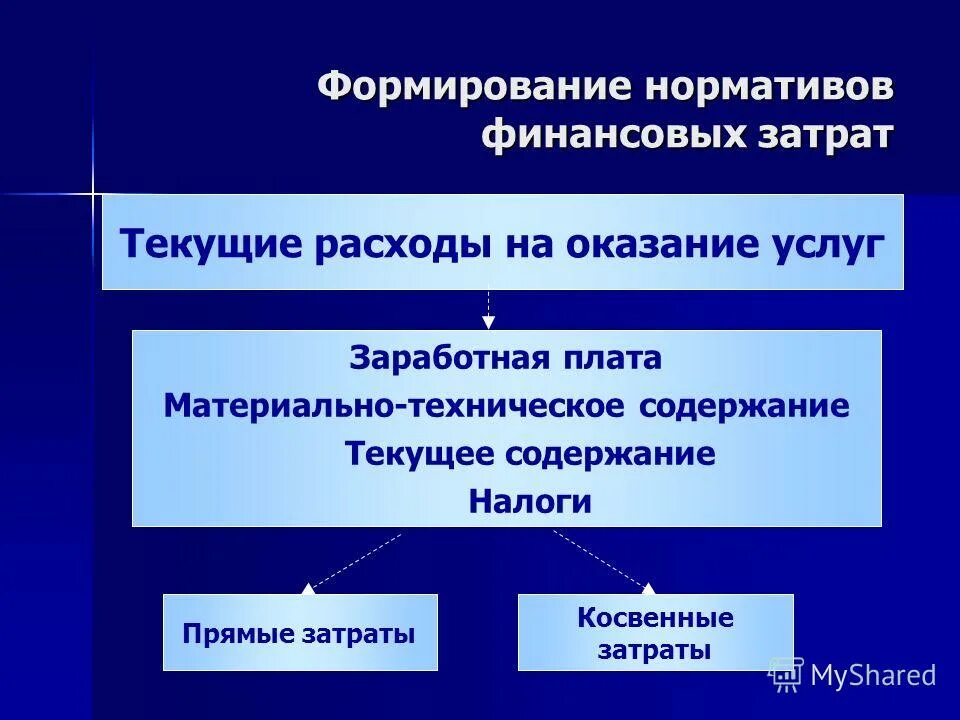 Формирование нормативов финансовых затрат

Текущие расходы на оказание услуг

Заработная плата
Материально-техническое содержание
Текущее содержание
Налоги

Прямые затраты

Косвенные затраты

MyShared